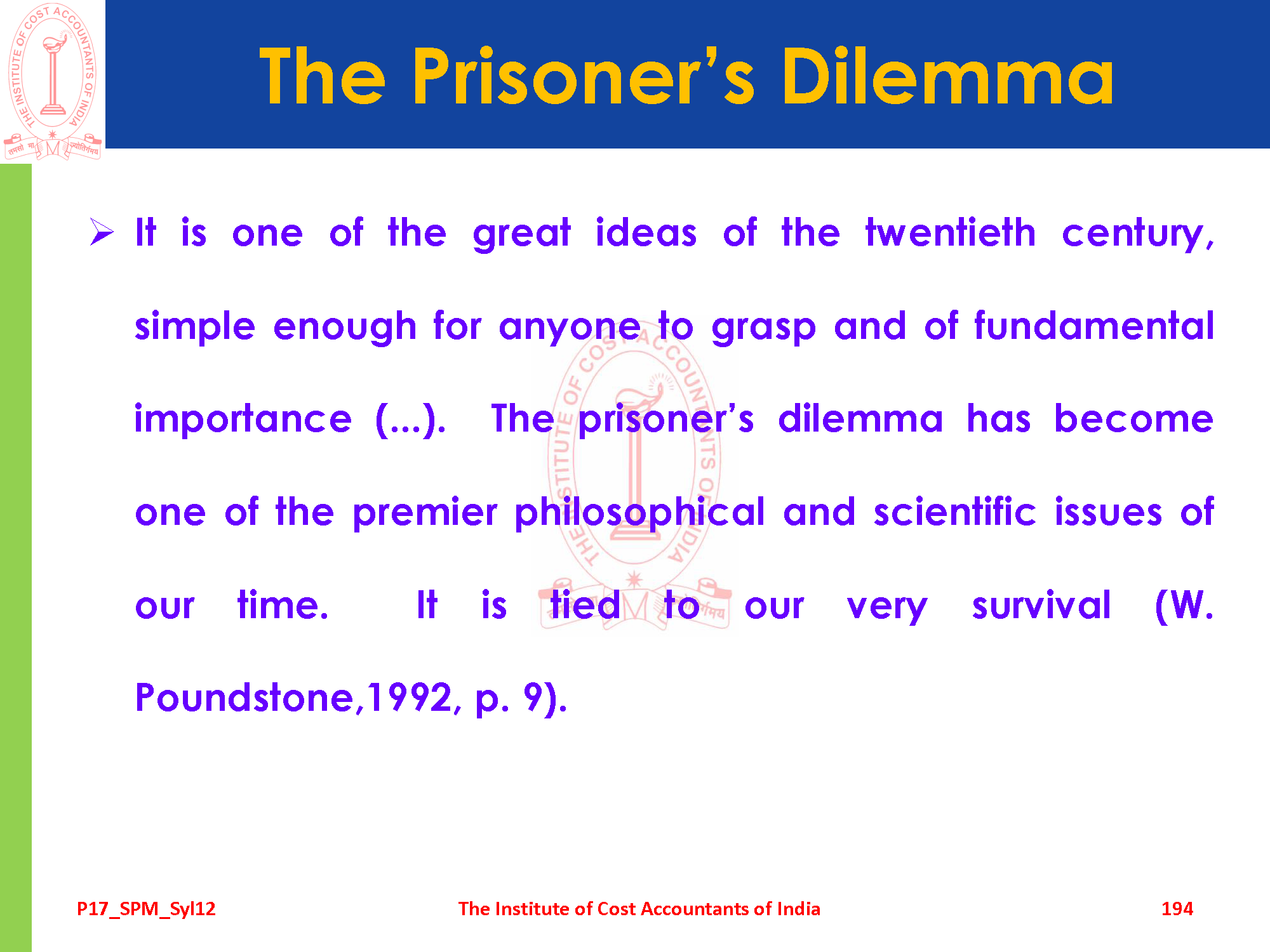 THE INSTITUTE OF COST ACCOUNTANTS OF INDIA
तमसो मा ज्योतिर्गमय

The Prisoner's Dilemma

➢ It is one of the great ideas of the twentieth century, simple enough for anyone to grasp and of fundamental importance (...). The prisoner's dilemma has become one of the premier philosophical and scientific issues of our time. It is tied to our very survival (W. Poundstone,1992, p. 9).

P17_SPM_Syl12

The Institute of Cost Accountants of India

194